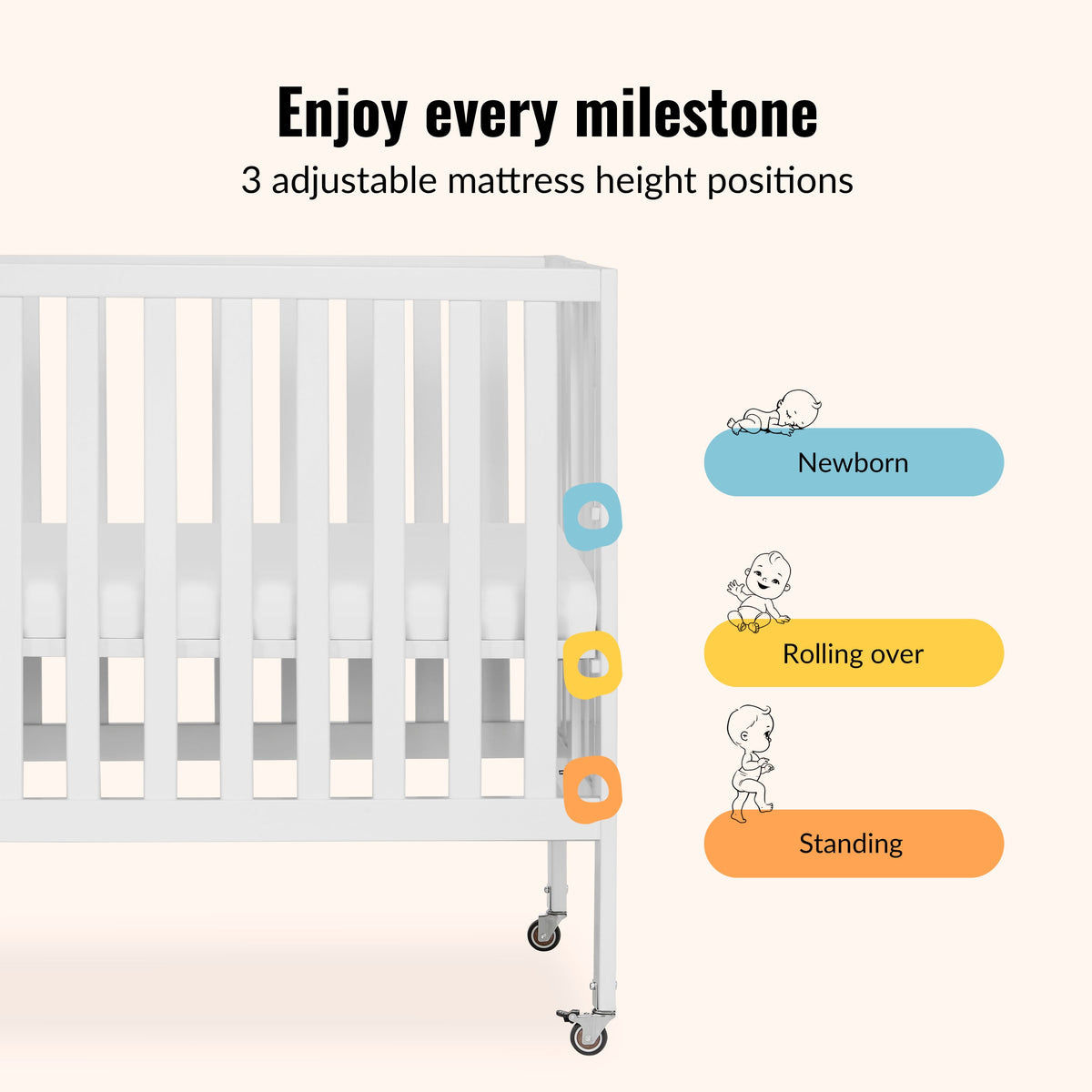 Enjoy every milestone

3 adjustable mattress height positions

Newborn

Rolling over

Standing